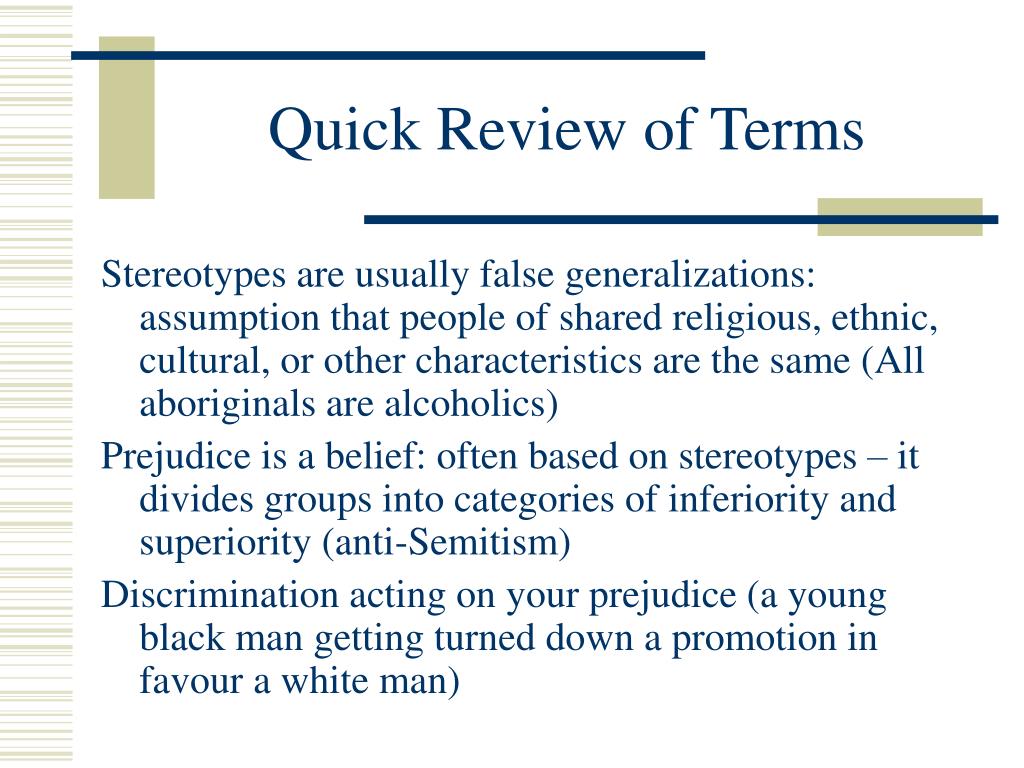 Quick Review of Terms

Stereotypes are usually false generalizations: assumption that people of shared religious, ethnic, cultural, or other characteristics are the same (All aboriginals are alcoholics)

Prejudice is a belief: often based on stereotypes – it divides groups into categories of inferiority and superiority (anti-Semitism)

Discrimination acting on your prejudice (a young black man getting turned down a promotion in favour a white man)